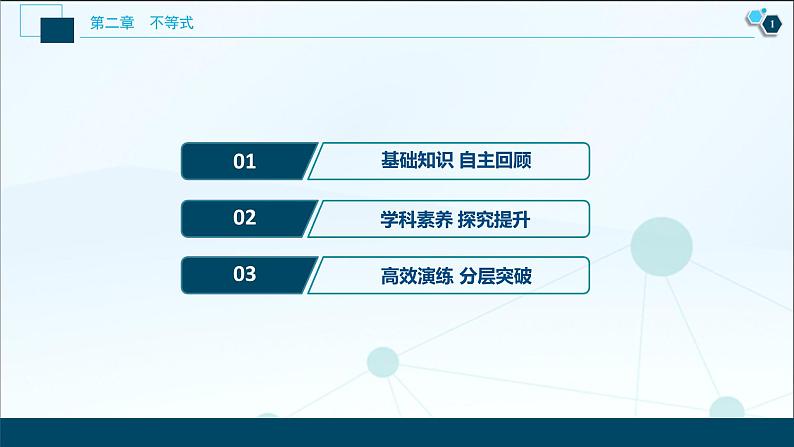 第二章　不等式

1

01 基础知识 自主回顾

02 学科素养 探究提升

03 高效演练 分层突破